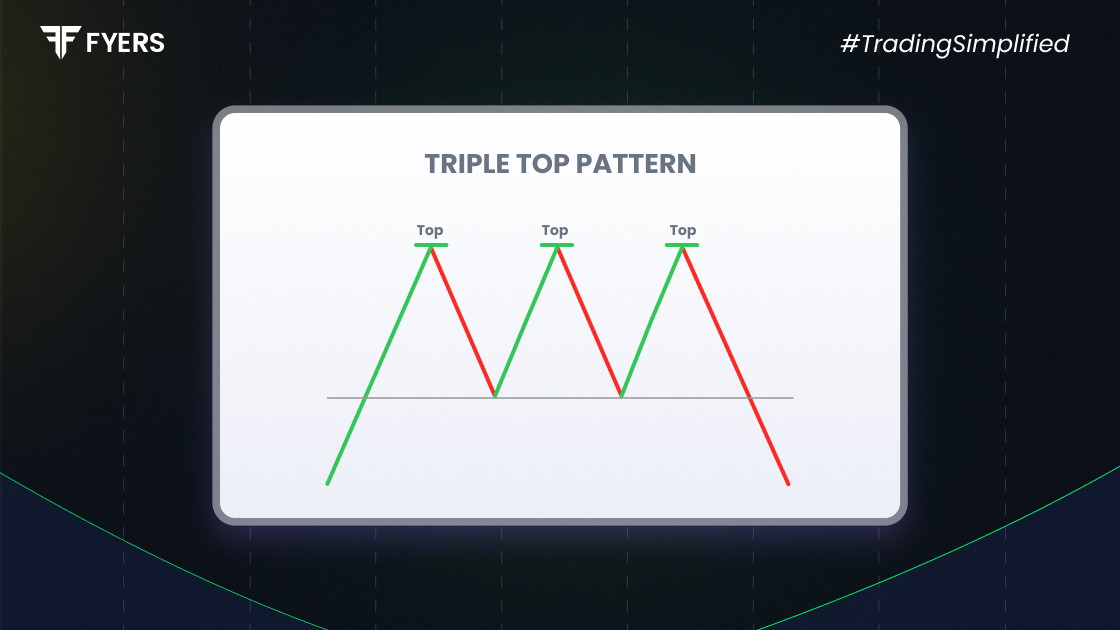 FYERS

#TradingSimplified

TRIPLE TOP PATTERN

Top

Top

Top